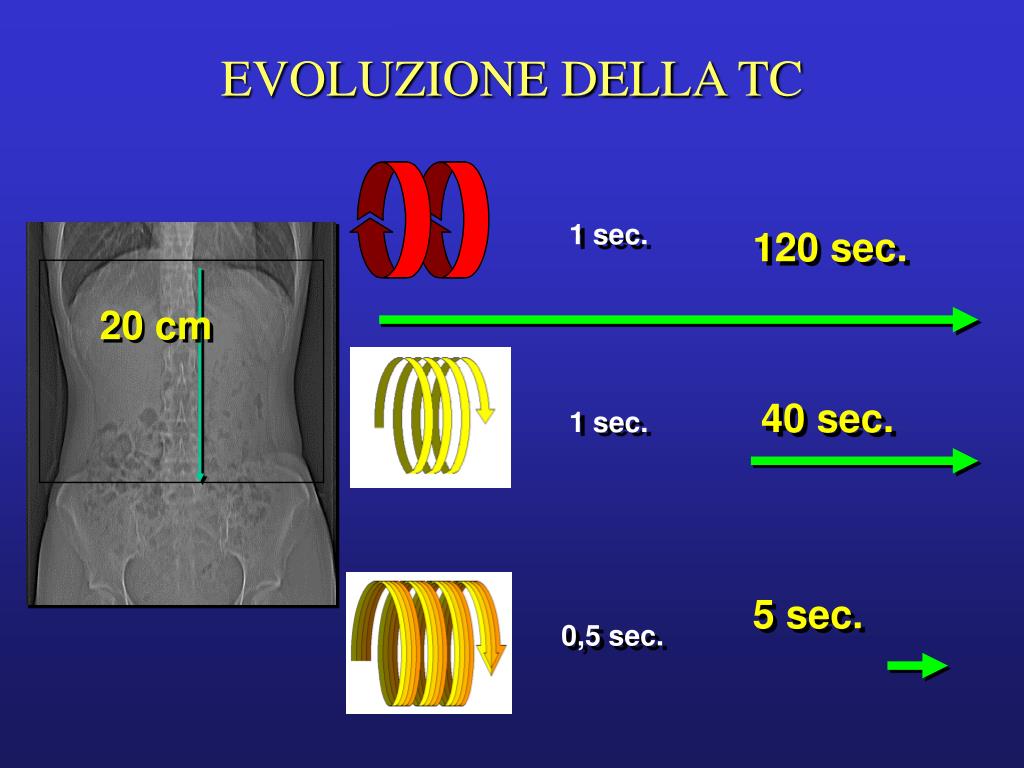 EVOLUZIONE DELLA TC

20 cm

1 sec.

120 sec.

1 sec.

40 sec.

0,5 sec.

5 sec.